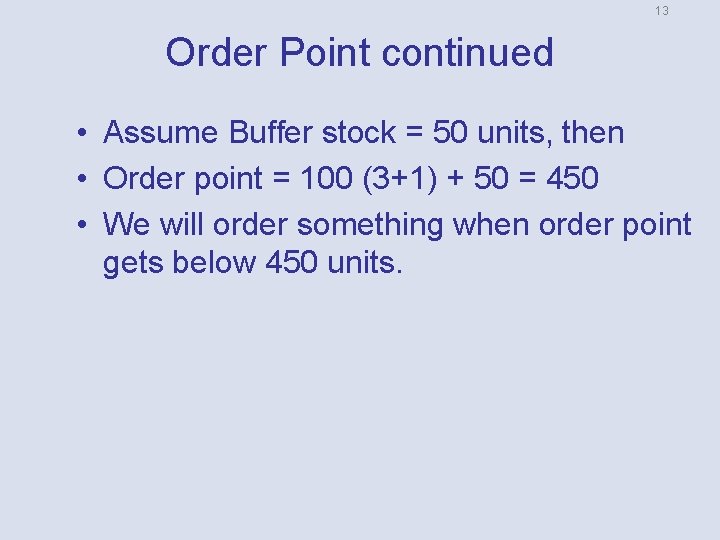 13

Order Point continued

• Assume Buffer stock = 50 units, then
• Order point = 100 (3+1) + 50 = 450
• We will order something when order point gets below 450 units.